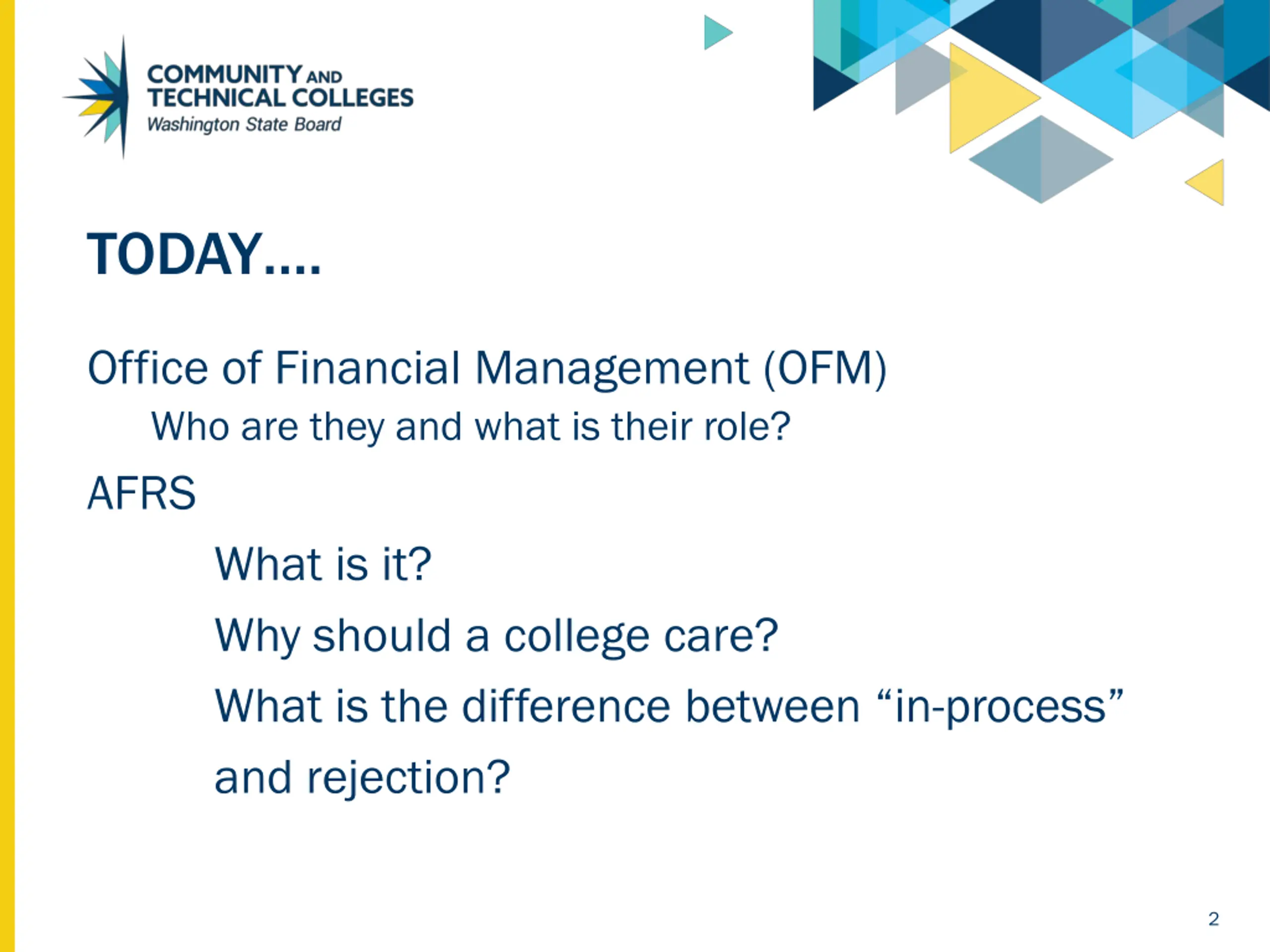 COMMUNITY AND TECHNICAL COLLEGES
Washington State Board

TODAY….

Office of Financial Management (OFM)

Who are they and what is their role?

AFRS

What is it?

Why should a college care?

What is the difference between “in-process” and rejection?

2